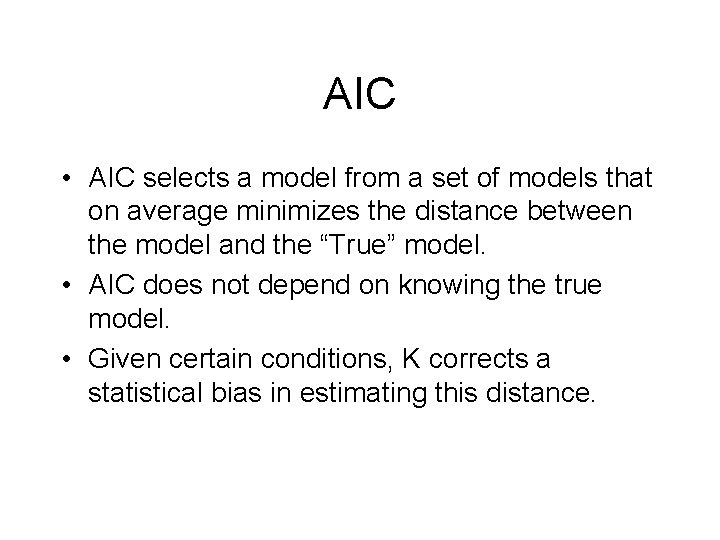 AIC

• AIC selects a model from a set of models that on average minimizes the distance between the model and the “True” model.
• AIC does not depend on knowing the true model.
• Given certain conditions, K corrects a statistical bias in estimating this distance.